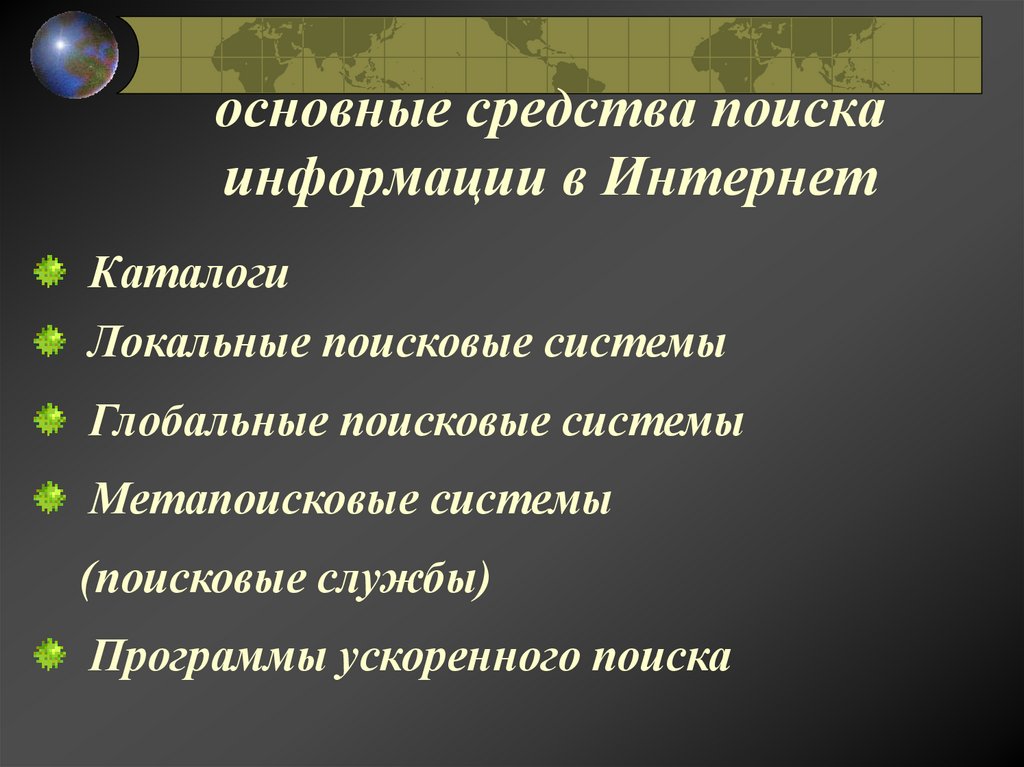 основные средства поиска информации в Интернет

Каталоги

Локальные поисковые системы

Глобальные поисковые системы

Метапоисковые системы (поисковые службы)

Программы ускоренного поиска